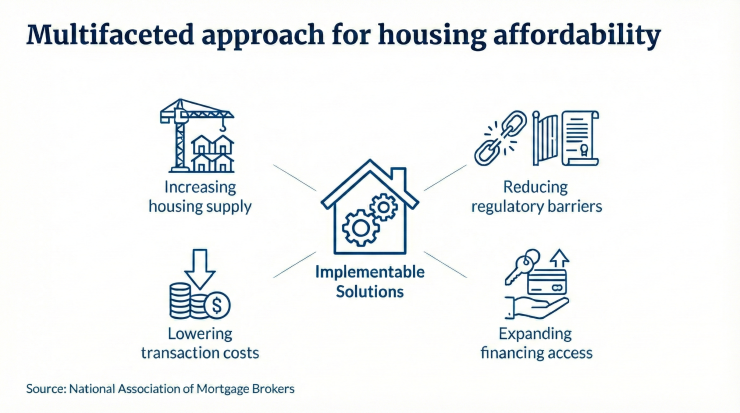 Multifaceted approach for housing affordability

Increasing housing supply

Reducing regulatory barriers

Implementable Solutions

Lowering transaction costs

Expanding financing access

Source: National Association of Mortgage Brokers